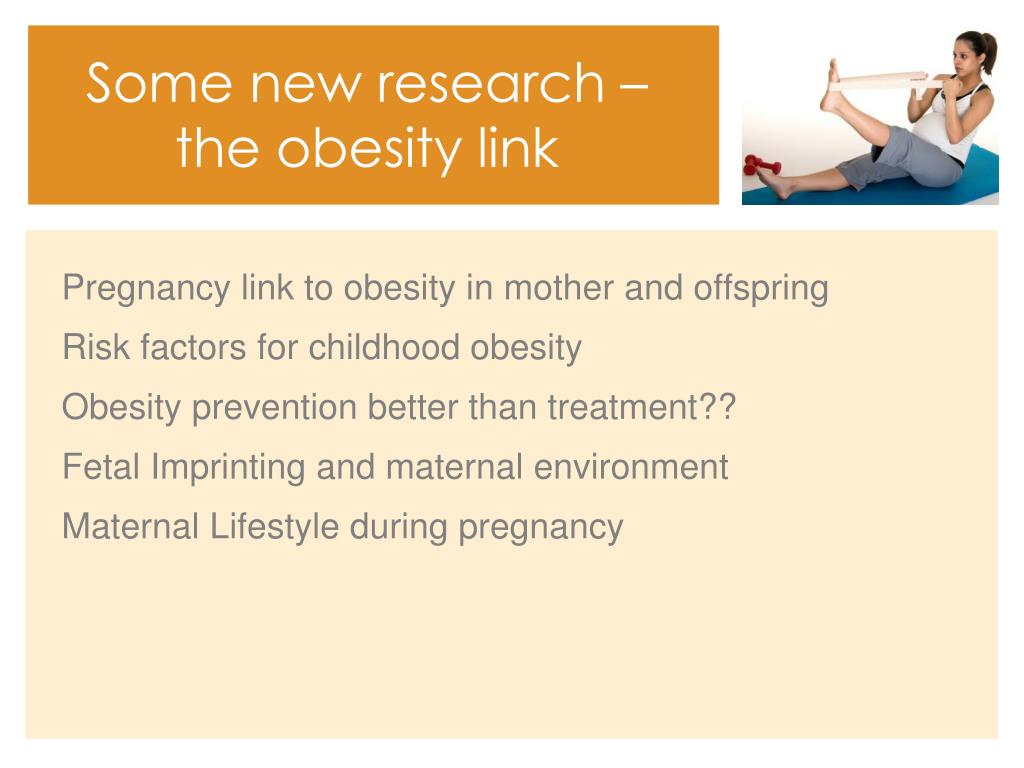 Some new research – the obesity link

Pregnancy link to obesity in mother and offspring

Risk factors for childhood obesity

Obesity prevention better than treatment??

Fetal Imprinting and maternal environment

Maternal Lifestyle during pregnancy